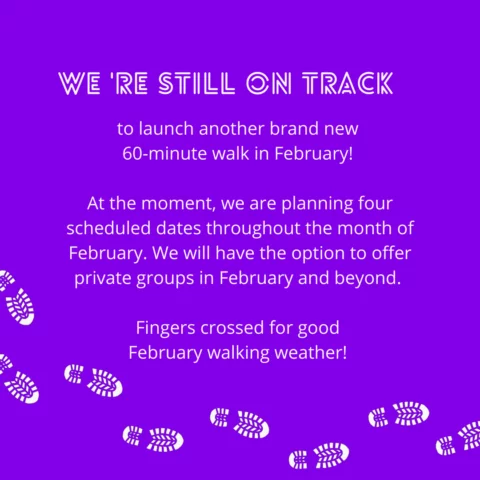 WE 'RE STILL ON TRACK

to launch another brand new 60-minute walk in February!

At the moment, we are planning four scheduled dates throughout the month of February. We will have the option to offer private groups in February and beyond.

Fingers crossed for good February walking weather!